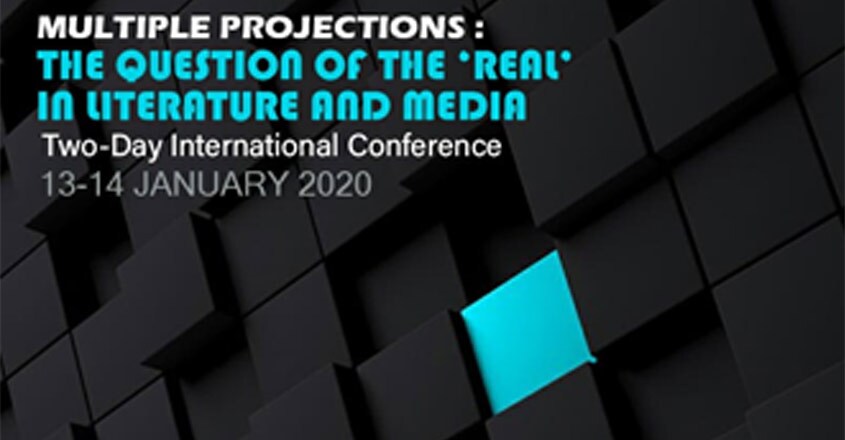 MULTIPLE PROJECTIONS :
THE QUESTION OF THE 'REAL' IN LITERATURE AND MEDIA
Two-Day International Conference
13-14 JANUARY 2020